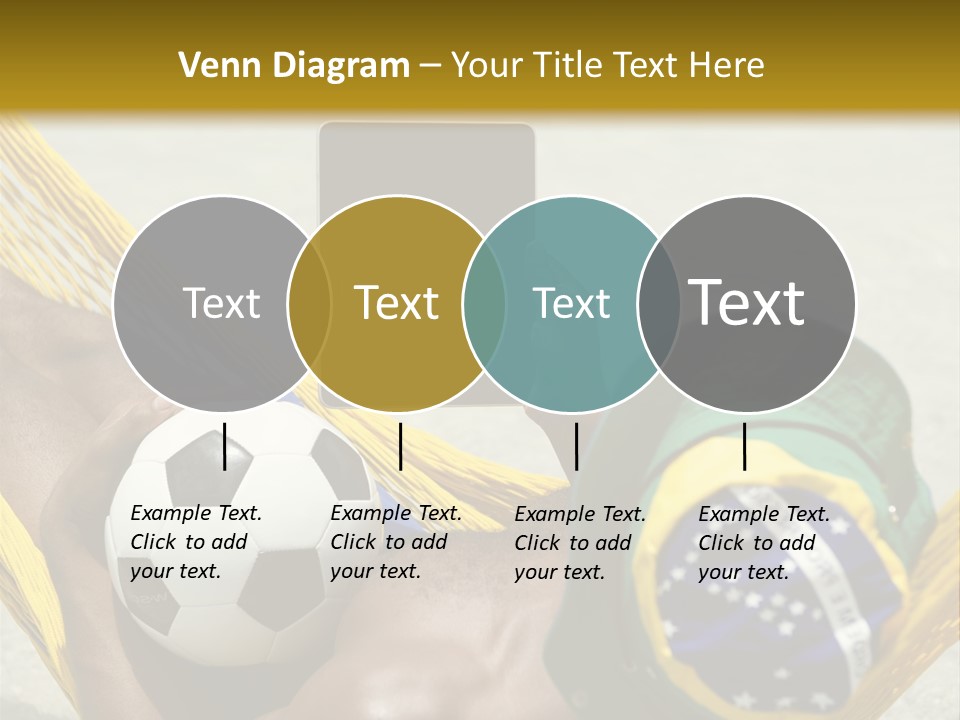 Venn Diagram – Your Title Text Here

Text

Text

Text

Text

Example Text. Click to add your text.

Example Text. Click to add your text.

Example Text. Click to add your text.

Example Text. Click to add your text.